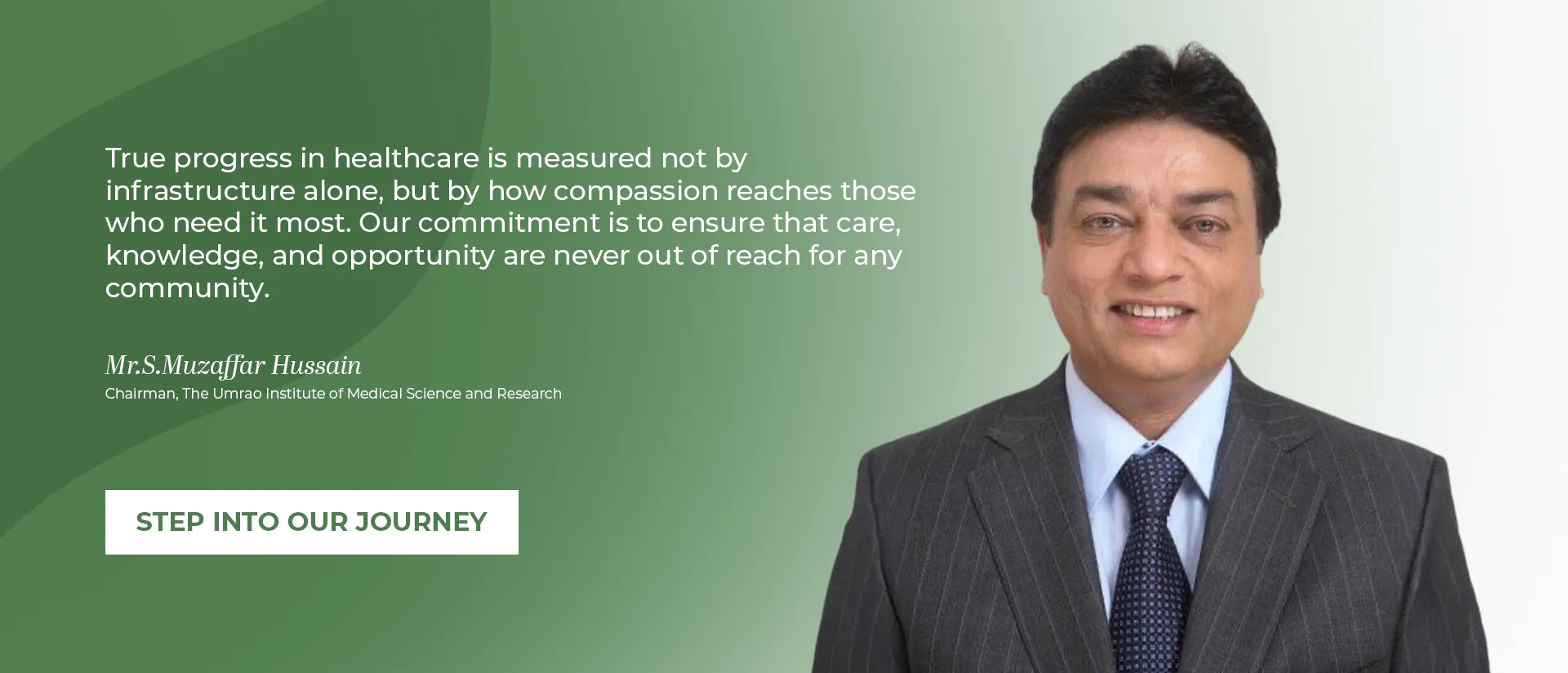 True progress in healthcare is measured not by infrastructure alone, but by how compassion reaches those who need it most. Our commitment is to ensure that care, knowledge, and opportunity are never out of reach for any community.

Mr.S.Muzaffar Hussain
Chairman, The Umrao Institute of Medical Science and Research

STEP INTO OUR JOURNEY